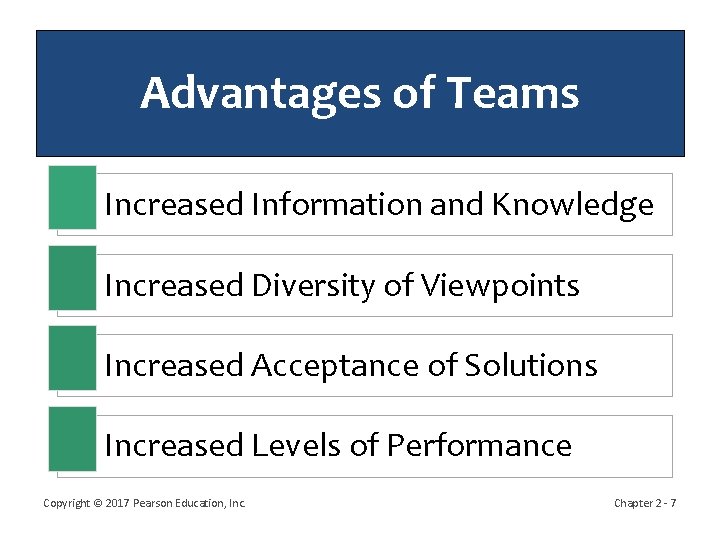 Advantages of Teams

Increased Information and Knowledge

Increased Diversity of Viewpoints

Increased Acceptance of Solutions

Increased Levels of Performance

Copyright © 2017 Pearson Education, Inc.

Chapter 2 - 7